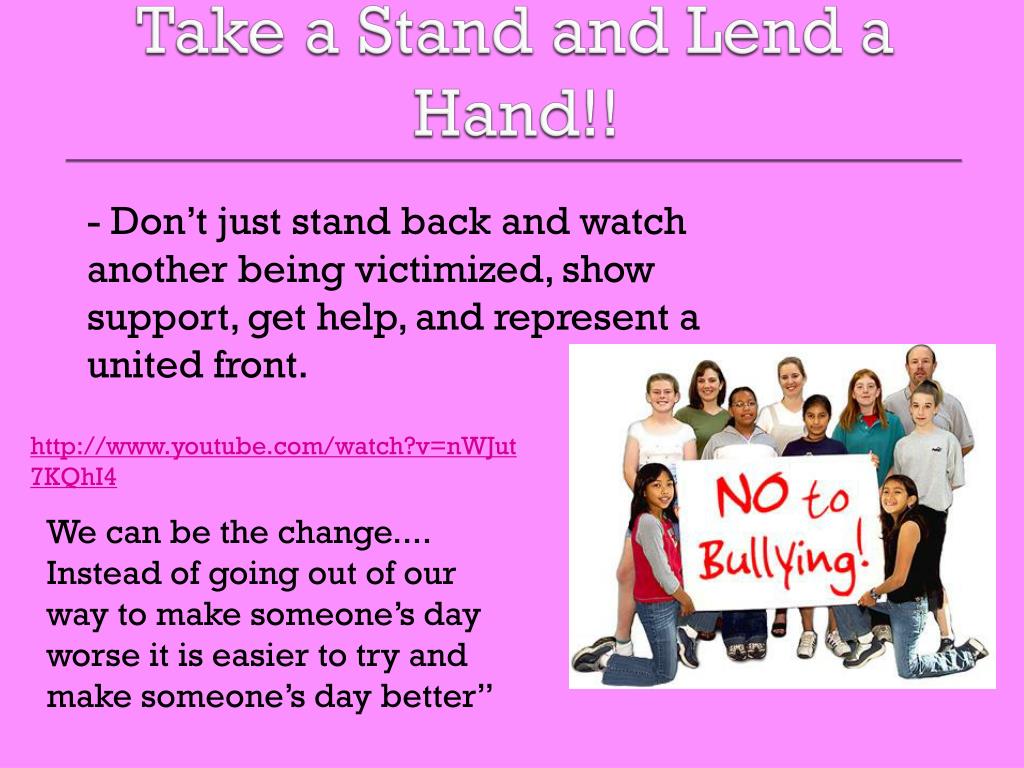 Take a Stand and Lend a Hand!!

- Don’t just stand back and watch another being victimized, show support, get help, and represent a united front.

http://www.youtube.com/watch?v=nWJut7KQhI4

We can be the change.... Instead of going out of our way to make someone’s day worse it is easier to try and make someone’s day better”

NO to Bullying!